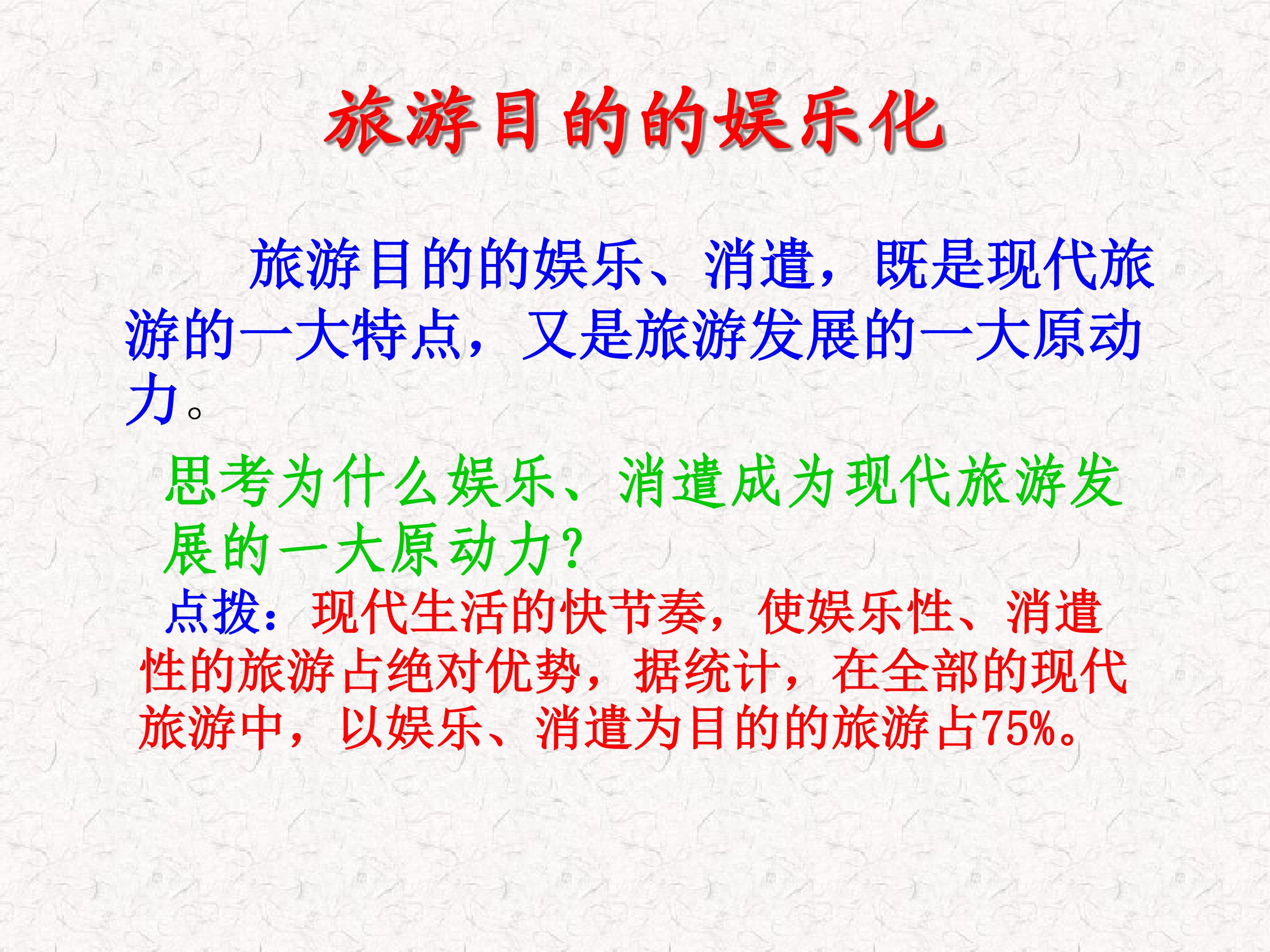 旅游目的的娱乐化

旅游目的的娱乐、消遣，既是现代旅游的一大特点，又是旅游发展的一大原动力。

思考为什么娱乐、消遣成为现代旅游发展的一大原动力？

点拨：现代生活的快节奏，使娱乐性、消遣性的旅游占绝对优势，据统计，在全部的现代旅游中，以娱乐、消遣为目的的旅游占75%。